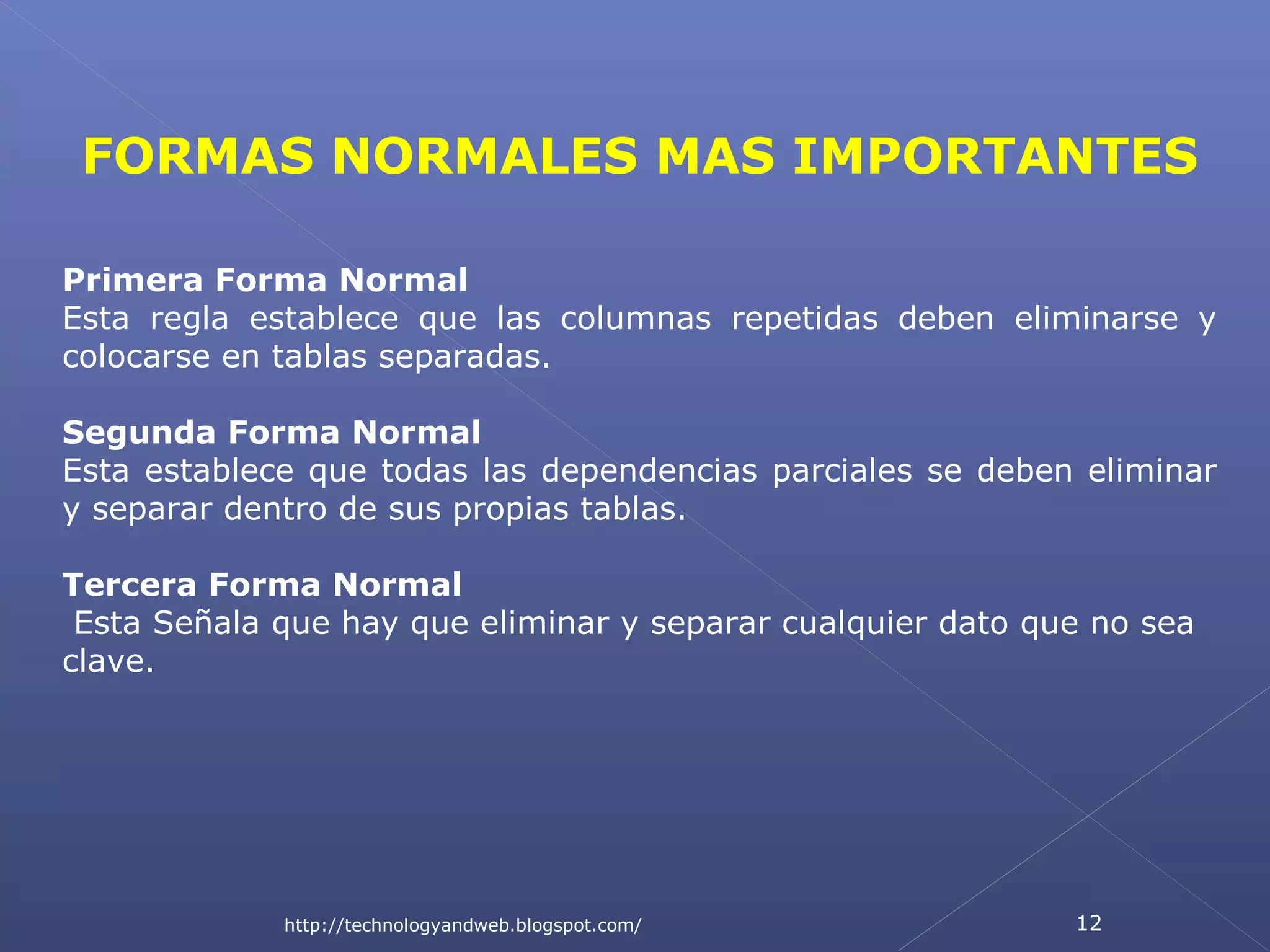 FORMAS NORMALES MAS IMPORTANTES

Primera Forma Normal
Esta regla establece que las columnas repetidas deben eliminarse y colocarse en tablas separadas.

Segunda Forma Normal
Esta establece que todas las dependencias parciales se deben eliminar y separar dentro de sus propias tablas.

Tercera Forma Normal
Esta Señala que hay que eliminar y separar cualquier dato que no sea clave.

http://technologyandweb.blogspot.com/

12